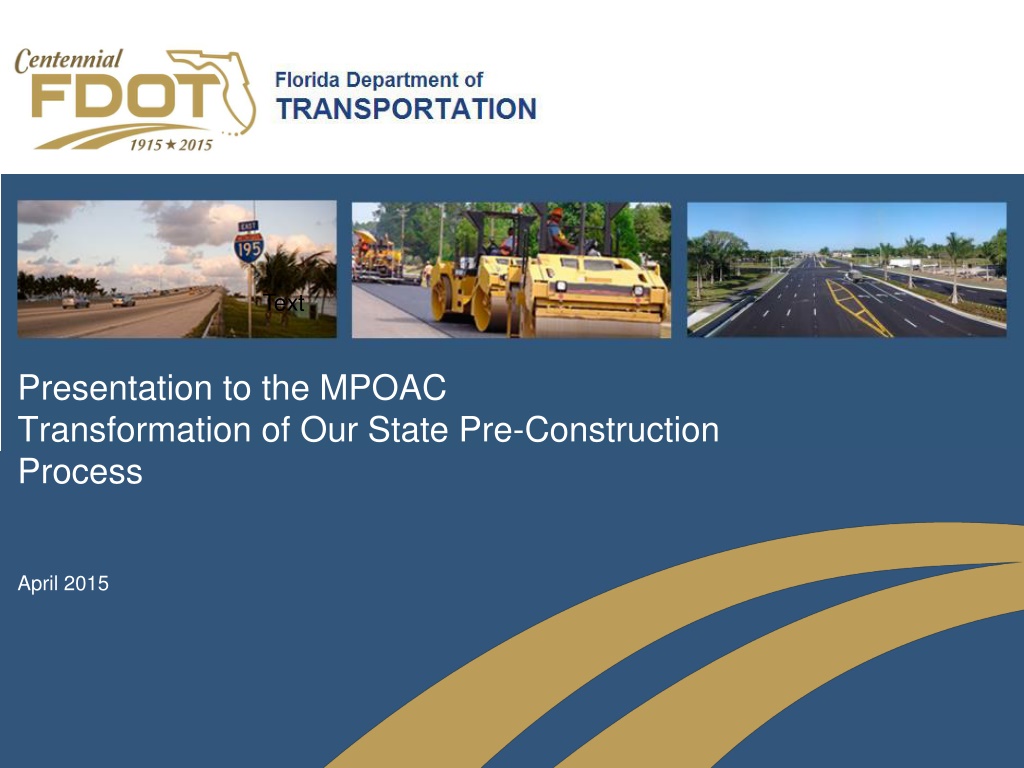 Centennial
FDOT
1915 ★ 2015

Florida Department of
TRANSPORTATION

EAST
195

Text

Presentation to the MPOAC
Transformation of Our State Pre-Construction Process

April 2015